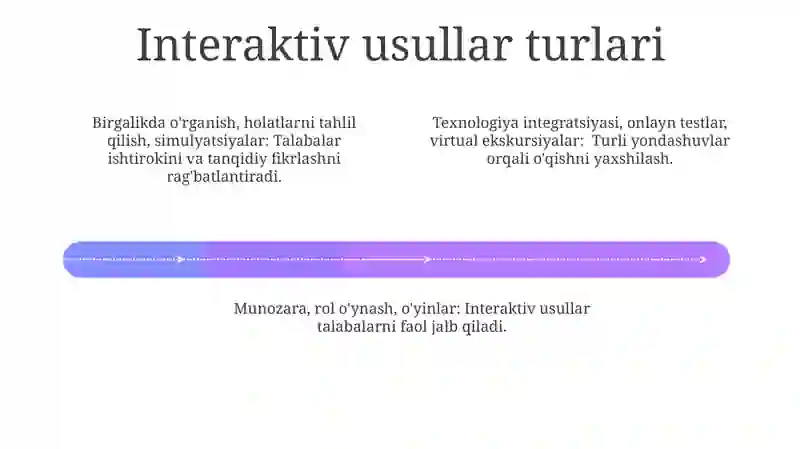 Interaktiv usullar turlari

Birgalikda o'rganish, holatlarni tahlil qilish, simulyatsiyalar: Talabalar ishtirokini va tanqidiy fikrlashni rag'batlantiradi.

Texnologiya integratsiyasi, onlayn testlar, virtual ekskursiyalar: Turli yondashuvlar orqali o'qishni yaxshilash.

Munozara, rol o'ynash, o'yinlar: Interaktiv usullar talabalarni faol jalb qiladi.